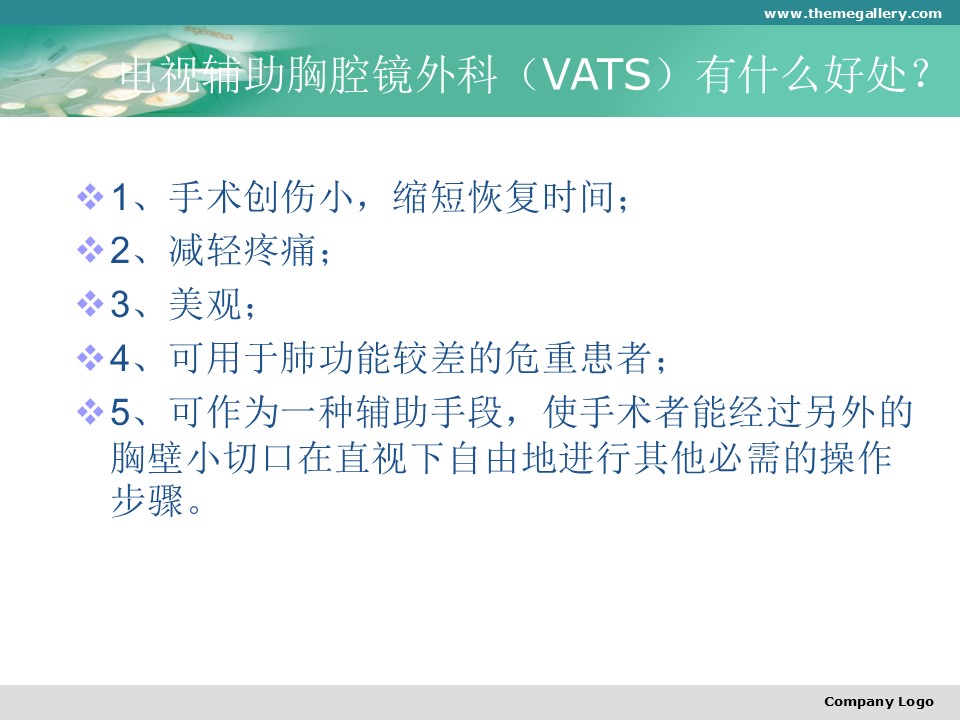 www.themegallery.com

电视辅助胸腔镜外科（VATS）有什么好处？

1、手术创伤小，缩短恢复时间；

2、减轻疼痛；

3、美观；

4、可用于肺功能较差的危重患者；

5、可作为一种辅助手段，使手术者能经过另外的胸壁小切口在直视下自由地进行其他必需的操作步骤。

Company Logo